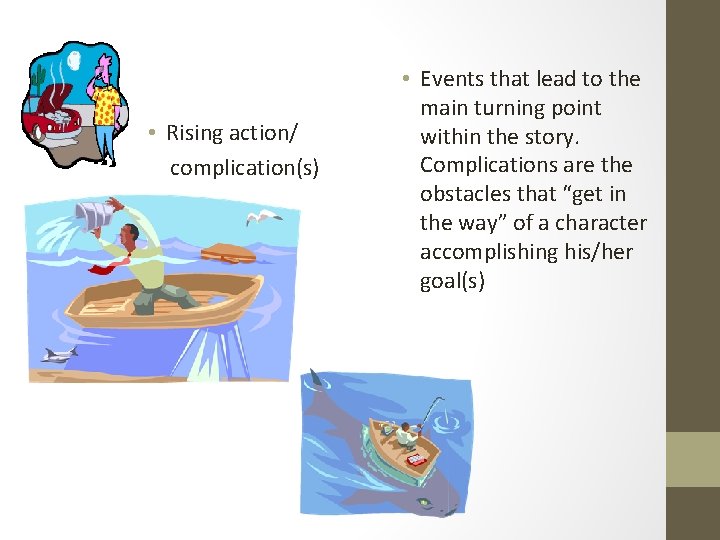 • Rising action/ complication(s)

• Events that lead to the main turning point within the story. Complications are the obstacles that “get in the way” of a character accomplishing his/her goal(s)